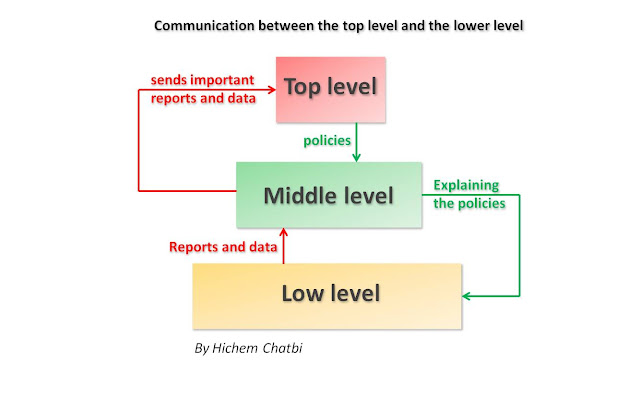 Communication between the top level and the lower level

sends important reports and data

Top level

policies

Middle level

Explaining the policies

Reports and data

Low level

By Hichem Chatbi